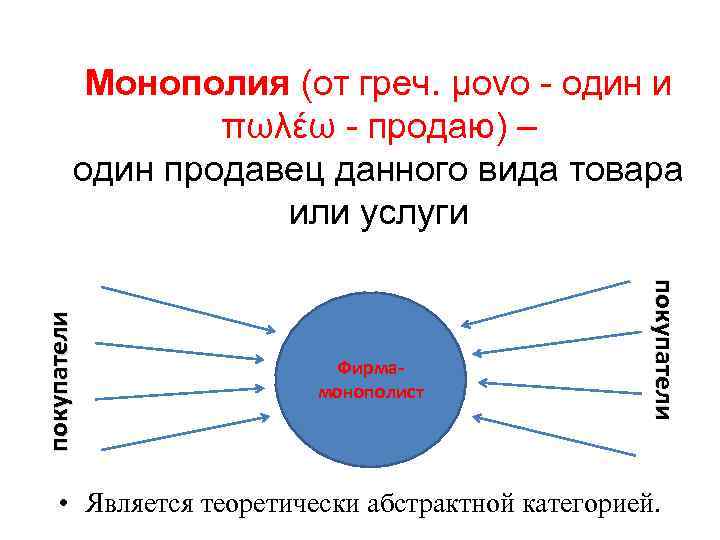 Монополия (от греч. μονο - один и πωλέω - продаю) –
один продавец данного вида товара или услуги

покупатели

Фирма-монополист

покупатели

• Является теоретически абстрактной категорией.